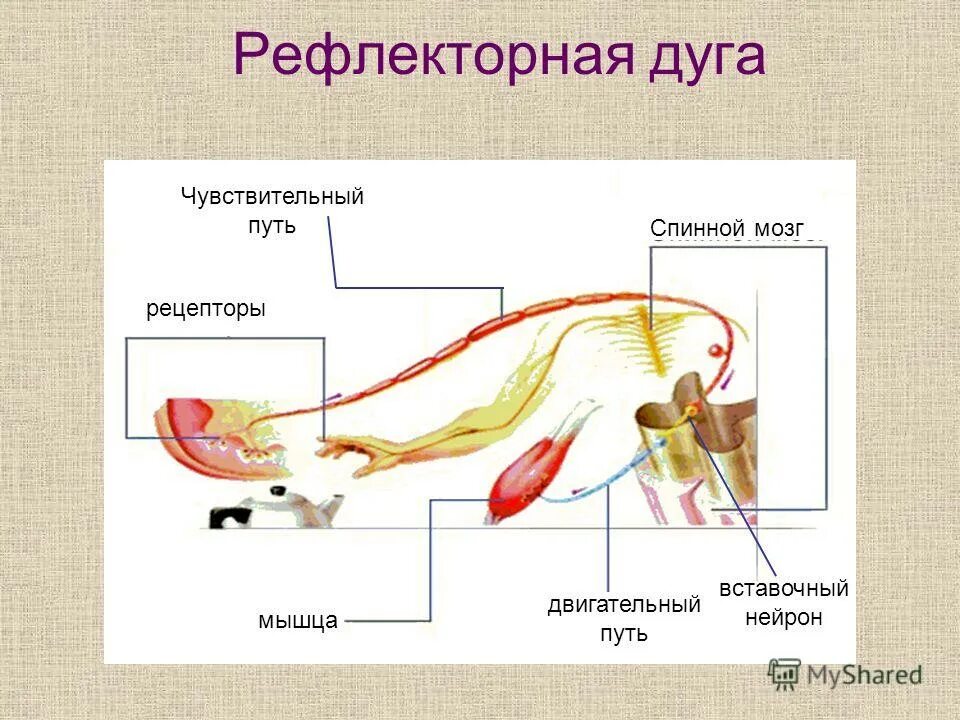 Рефлекторная дуга

Чувствительный путь

Спинной мозг

рецепторы

мышца

двигательный путь

вставочный нейрон

MyShared